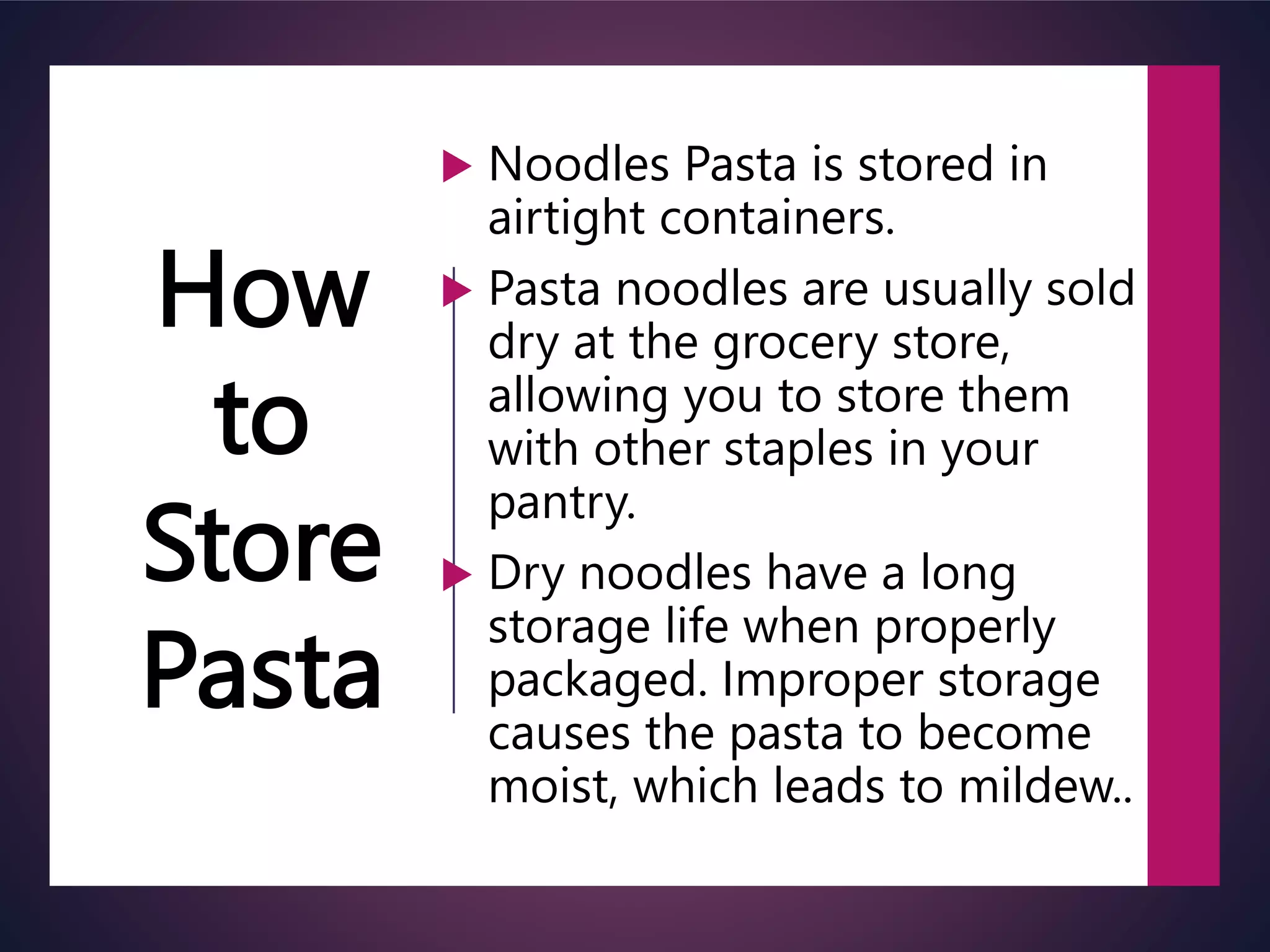 How to Store Pasta

▶ Noodles Pasta is stored in airtight containers.

▶ Pasta noodles are usually sold dry at the grocery store, allowing you to store them with other staples in your pantry.

▶ Dry noodles have a long storage life when properly packaged. Improper storage causes the pasta to become moist, which leads to mildew..